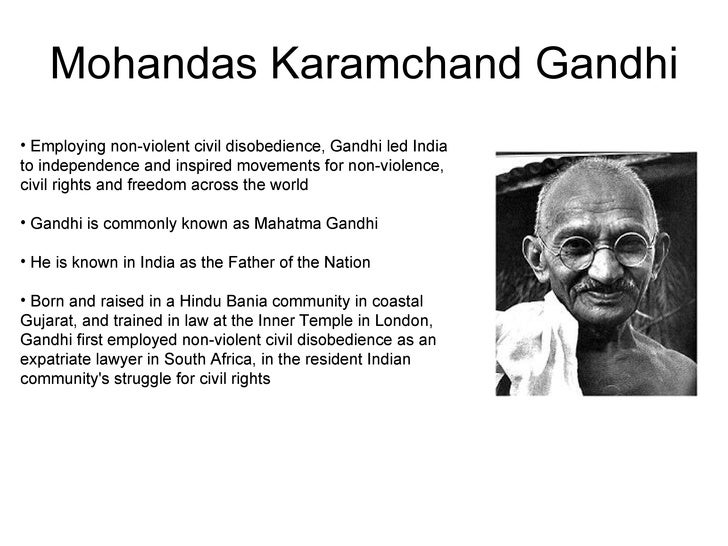 Mohandas Karamchand Gandhi

• Employing non-violent civil disobedience, Gandhi led India to independence and inspired movements for non-violence, civil rights and freedom across the world

• Gandhi is commonly known as Mahatma Gandhi

• He is known in India as the Father of the Nation

• Born and raised in a Hindu Bania community in coastal Gujarat, and trained in law at the Inner Temple in London, Gandhi first employed non-violent civil disobedience as an expatriate lawyer in South Africa, in the resident Indian community's struggle for civil rights